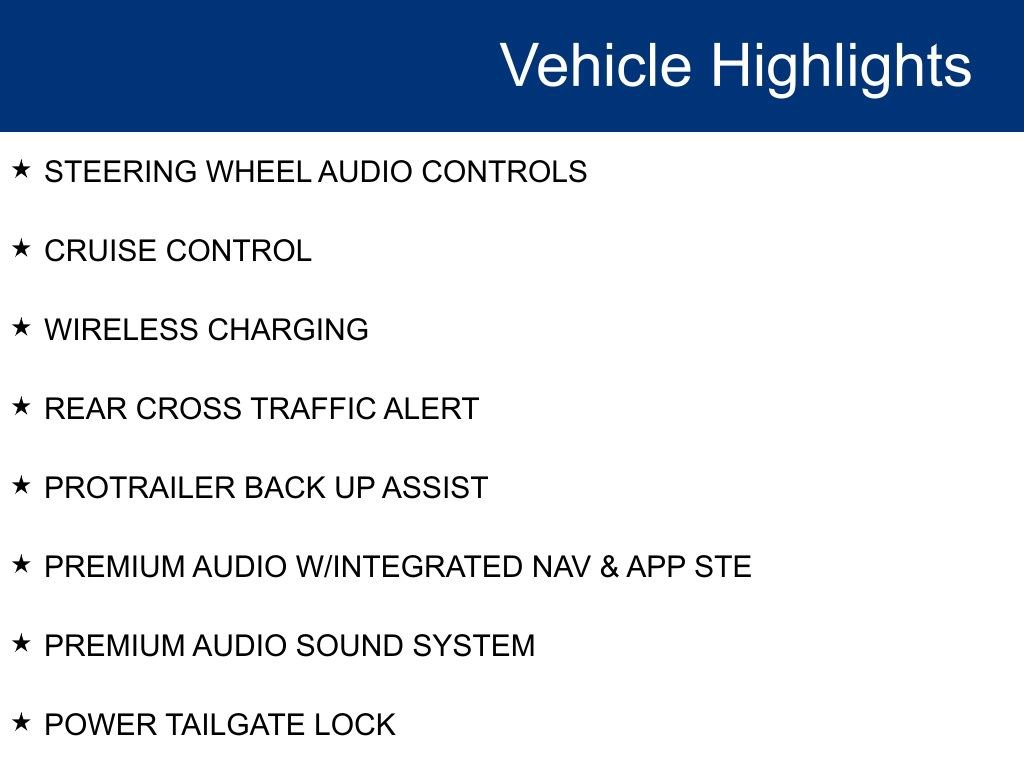 Vehicle Highlights

★ STEERING WHEEL AUDIO CONTROLS

★ CRUISE CONTROL

★ WIRELESS CHARGING

★ REAR CROSS TRAFFIC ALERT

★ PROTRAILER BACK UP ASSIST

★ PREMIUM AUDIO W/INTEGRATED NAV & APP STE

★ PREMIUM AUDIO SOUND SYSTEM

★ POWER TAILGATE LOCK